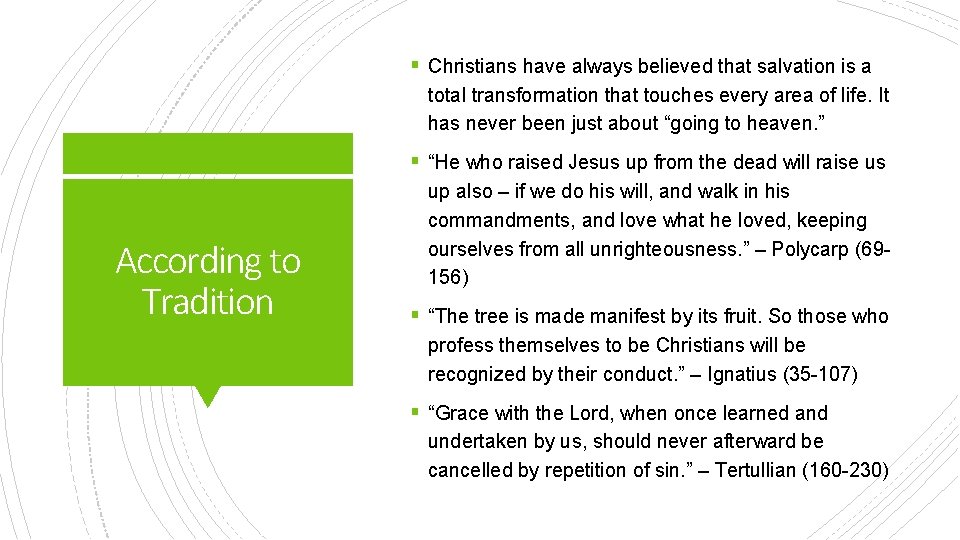 According to Tradition

▪ Christians have always believed that salvation is a total transformation that touches every area of life. It has never been just about “going to heaven.”

▪ “He who raised Jesus up from the dead will raise us up also – if we do his will, and walk in his commandments, and love what he loved, keeping ourselves from all unrighteousness.” – Polycarp (69-156)

▪ “The tree is made manifest by its fruit. So those who profess themselves to be Christians will be recognized by their conduct.” – Ignatius (35-107)

▪ “Grace with the Lord, when once learned and undertaken by us, should never afterward be cancelled by repetition of sin.” – Tertullian (160-230)